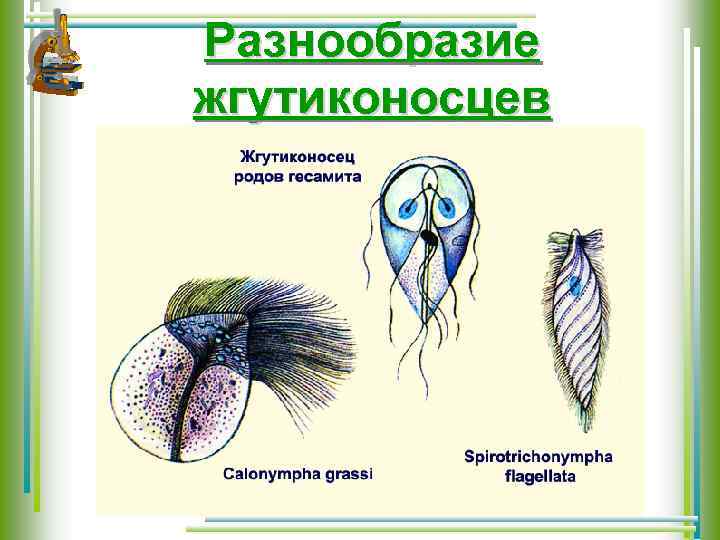 Разнообразие жгутиконосцев

Жгутиконосец родов гесамита

Calonympha grassi

Spirotrichonympha flagellata